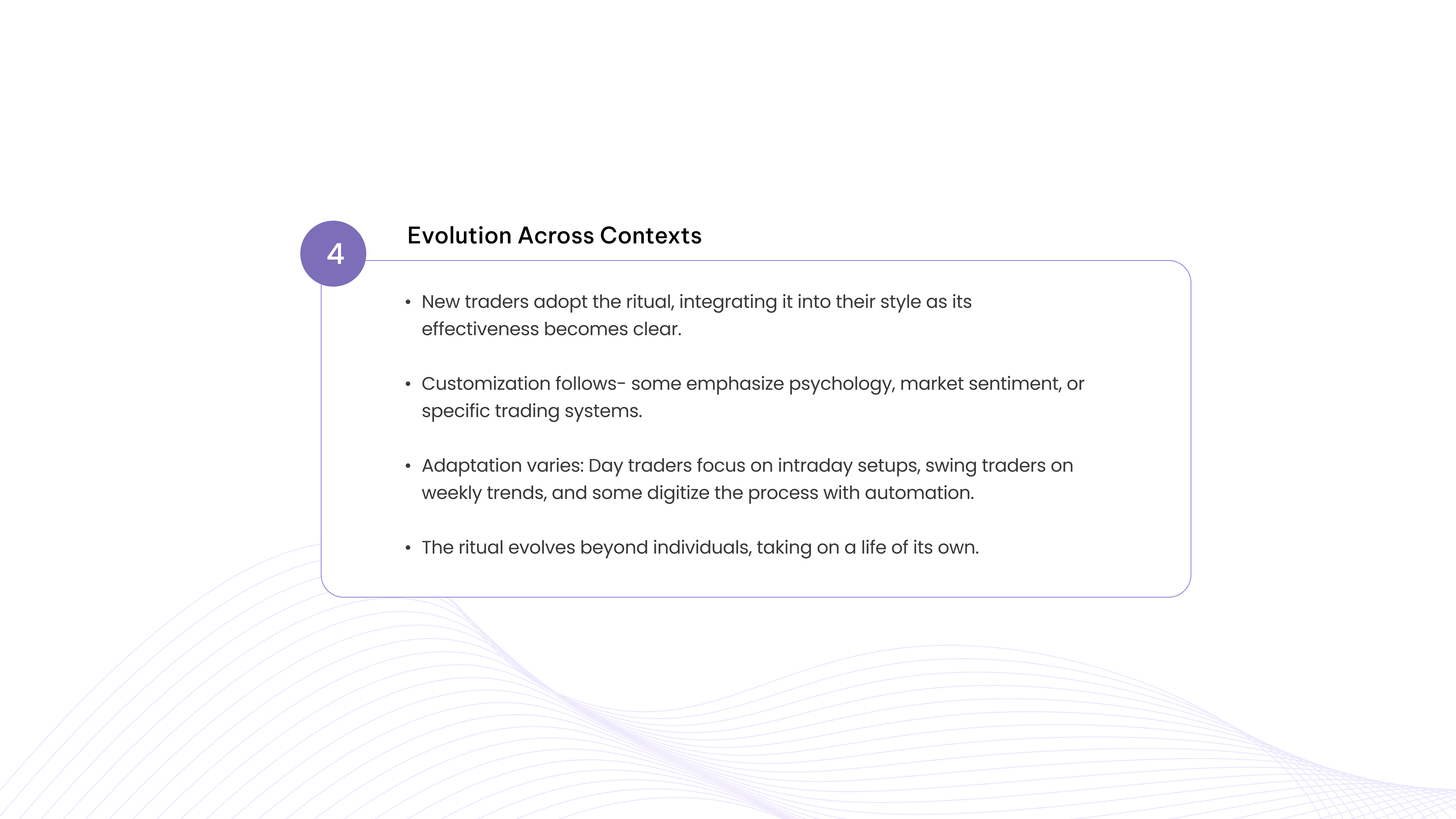 4

Evolution Across Contexts

• New traders adopt the ritual, integrating it into their style as its effectiveness becomes clear.

• Customization follows- some emphasize psychology, market sentiment, or specific trading systems.

• Adaptation varies: Day traders focus on intraday setups, swing traders on weekly trends, and some digitize the process with automation.

• The ritual evolves beyond individuals, taking on a life of its own.